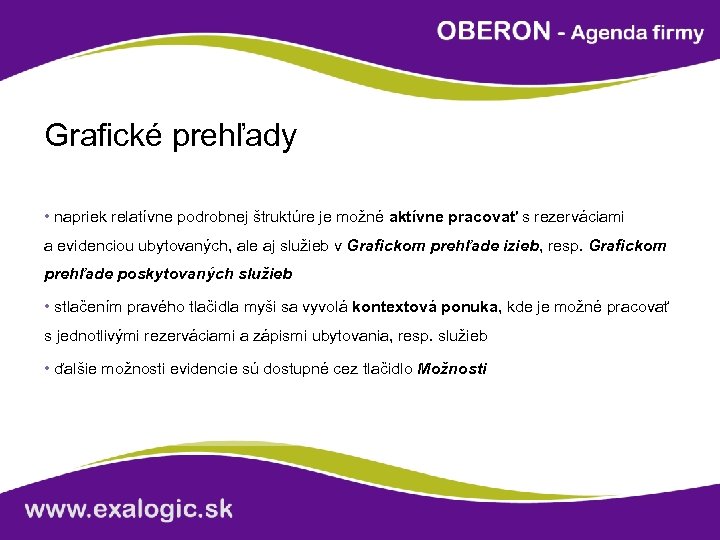 OBERON - Agenda firmy

Grafické prehľady

• napriek relatívne podrobnej štruktúre je možné aktívne pracovať s rezerváciami a evidenciou ubytovaných, ale aj služieb v Grafickom prehľade izieb, resp. Grafickom prehľade poskytovaných služieb

• stlačením pravého tlačidla myši sa vyvolá kontextová ponuka, kde je možné pracovať s jednotlivými rezerváciami a zápismi ubytovania, resp. služieb

• ďalšie možnosti evidencie sú dostupné cez tlačidlo Možnosti

www.exalogic.sk